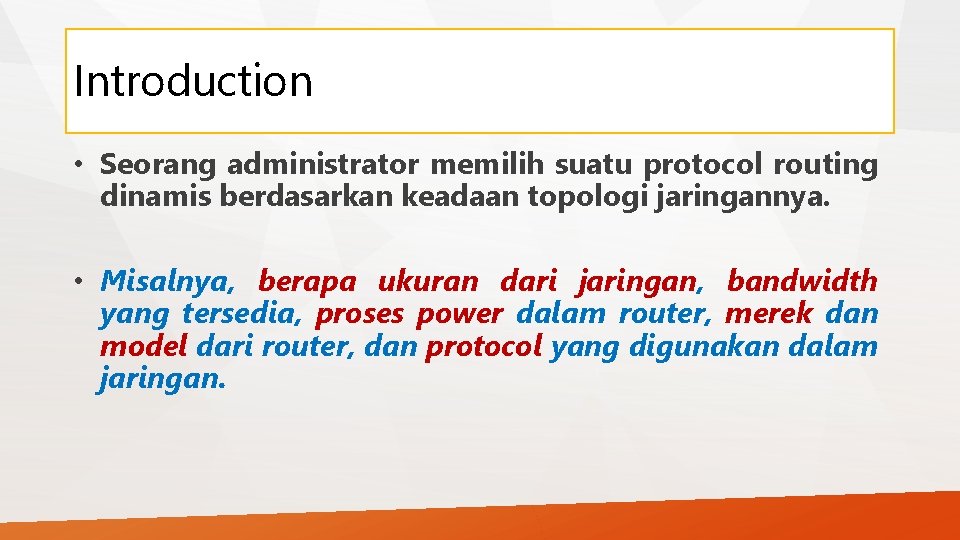 Introduction

• Seorang administrator memilih suatu protocol routing dinamis berdasarkan keadaan topologi jaringannya.

• Misalnya, berapa ukuran dari jaringan, bandwidth yang tersedia, proses power dalam router, merek dan model dari router, dan protocol yang digunakan dalam jaringan.